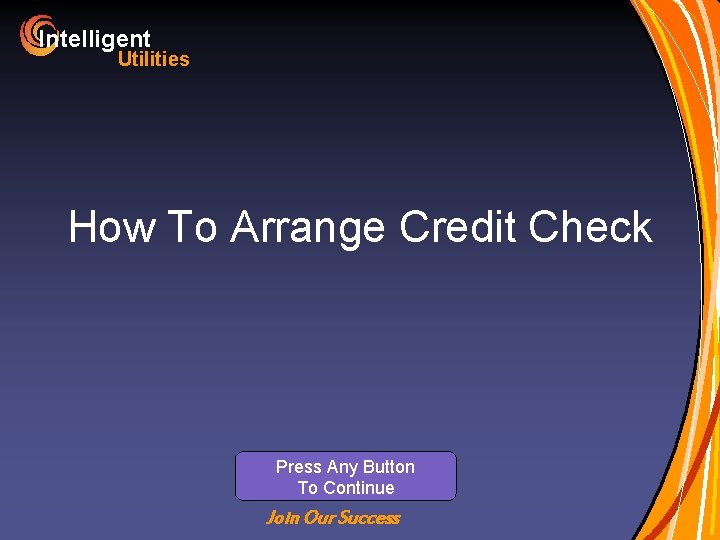 Intelligent
Utilities

How To Arrange Credit Check

Press Any Button
To Continue

Join Our Success